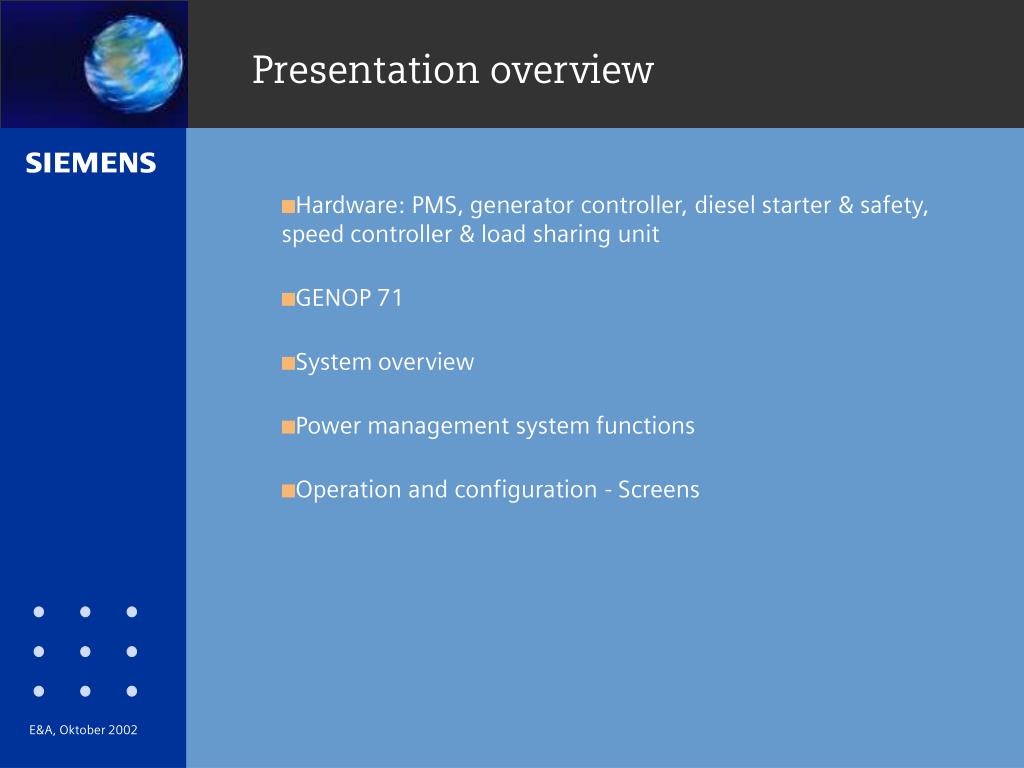 Presentation overview

SIEMENS

■Hardware: PMS, generator controller, diesel starter & safety, speed controller & load sharing unit

■GENOP 71

■System overview

■Power management system functions

■Operation and configuration - Screens

E&A, Oktober 2002